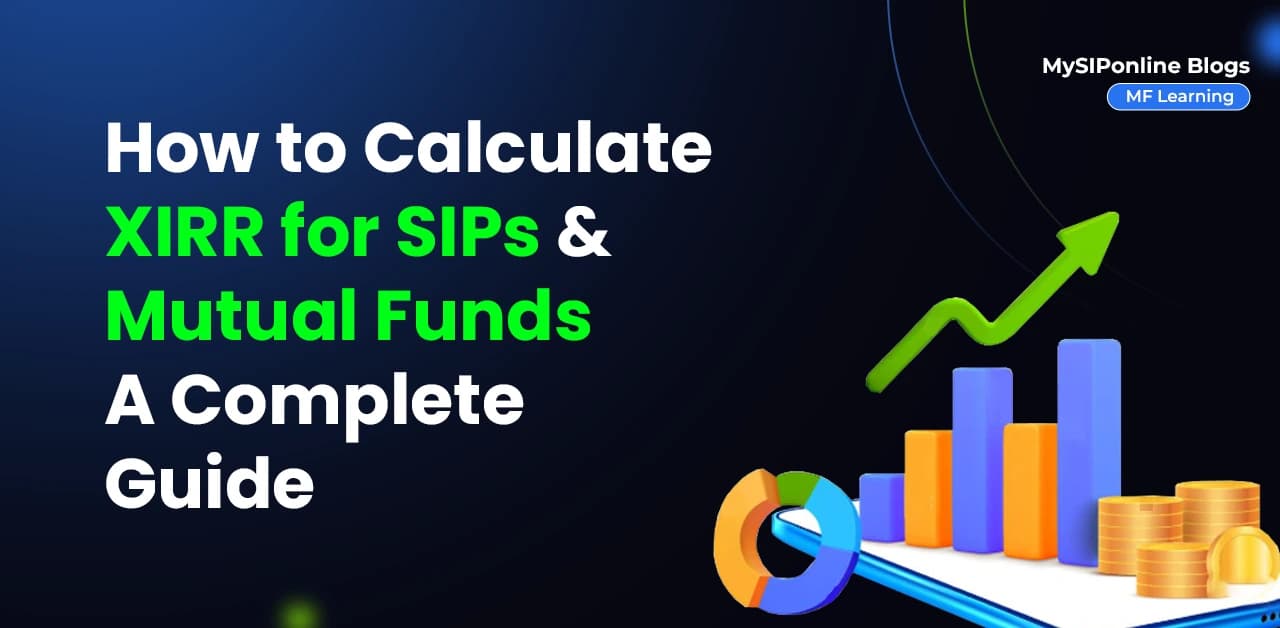 MySIPonline Blogs
MF Learning

How to Calculate XIRR for SIPs & Mutual Funds A Complete Guide